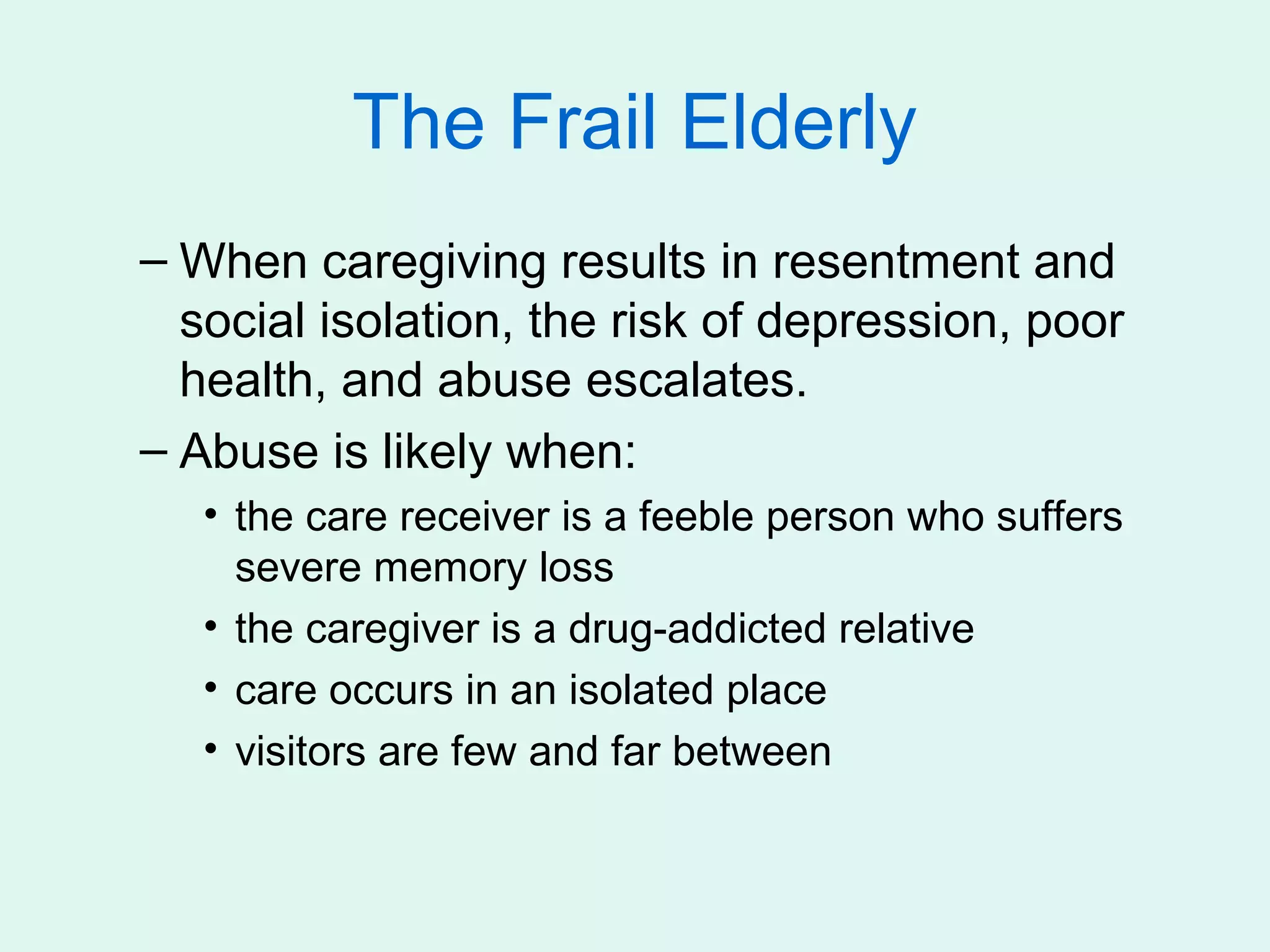 The Frail Elderly

– When caregiving results in resentment and social isolation, the risk of depression, poor health, and abuse escalates.

– Abuse is likely when:

• the care receiver is a feeble person who suffers severe memory loss

• the caregiver is a drug-addicted relative

• care occurs in an isolated place

• visitors are few and far between